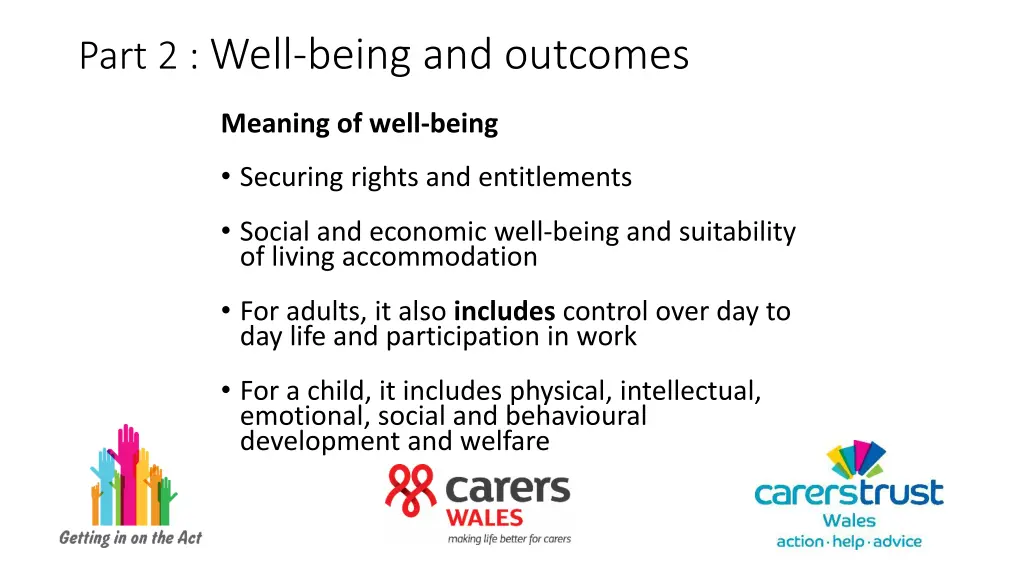 Part 2 : Well-being and outcomes

Meaning of well-being

• Securing rights and entitlements

• Social and economic well-being and suitability of living accommodation

• For adults, it also includes control over day to day life and participation in work

• For a child, it includes physical, intellectual, emotional, social and behavioural development and welfare

Getting in on the Act

carers WALES
making life better for carers

carerstrust
Wales
action·help·advice